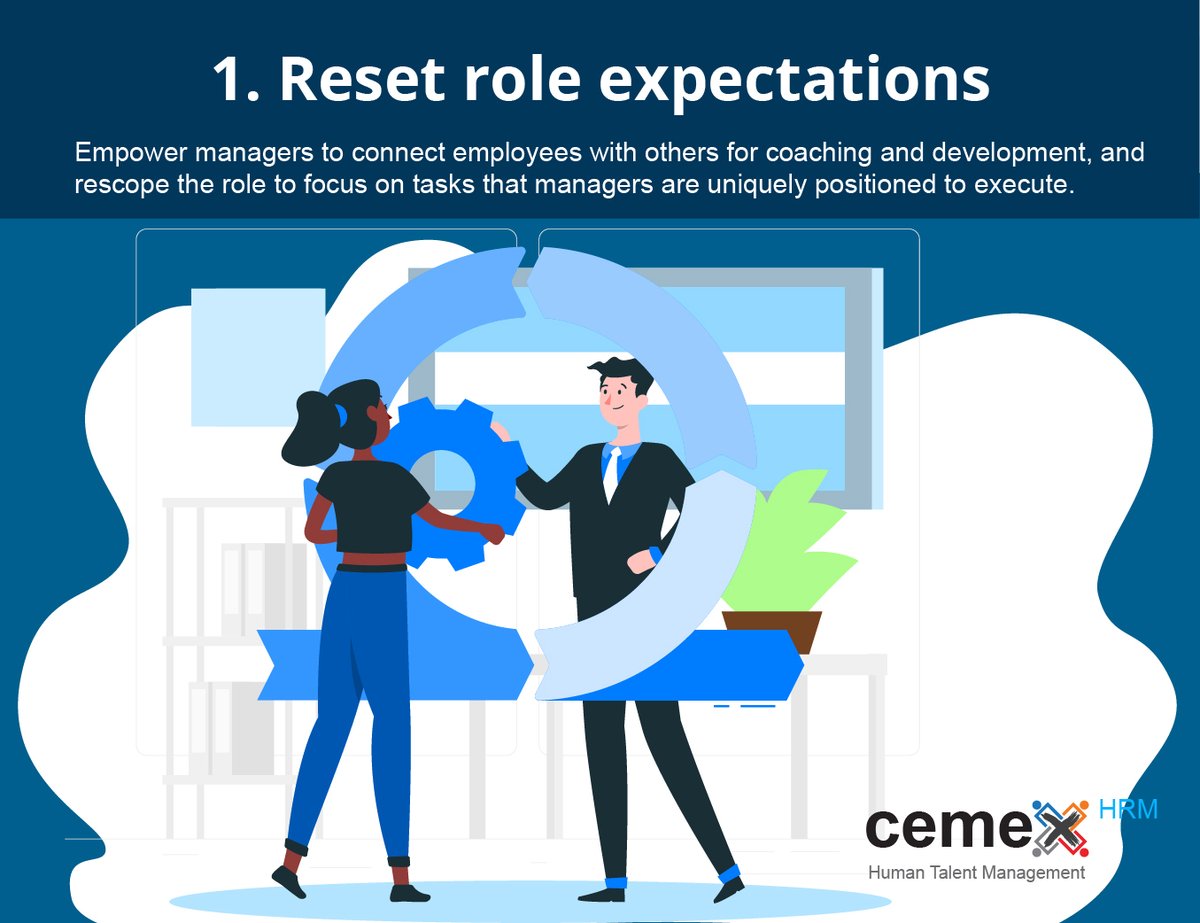 1. Reset role expectations

Empower managers to connect employees with others for coaching and development, and rescope the role to focus on tasks that managers are uniquely positioned to execute.

cemex HRM
Human Talent Management